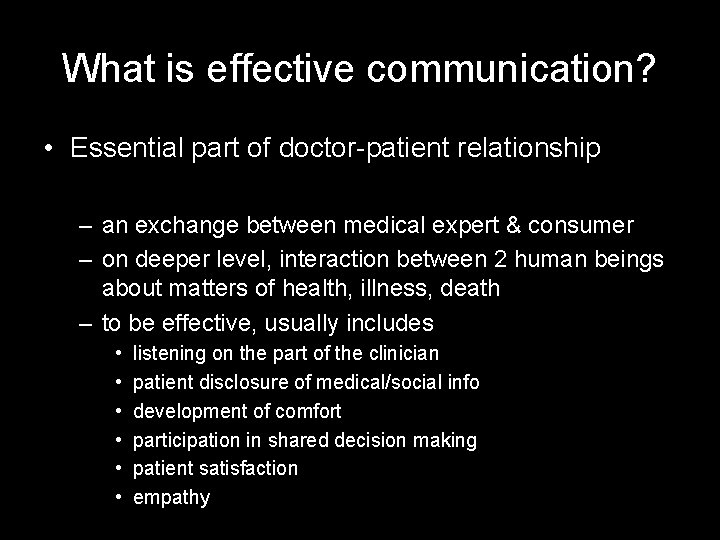 What is effective communication?

• Essential part of doctor-patient relationship

– an exchange between medical expert & consumer
– on deeper level, interaction between 2 human beings about matters of health, illness, death
– to be effective, usually includes
• listening on the part of the clinician
• patient disclosure of medical/social info
• development of comfort
• participation in shared decision making
• patient satisfaction
• empathy